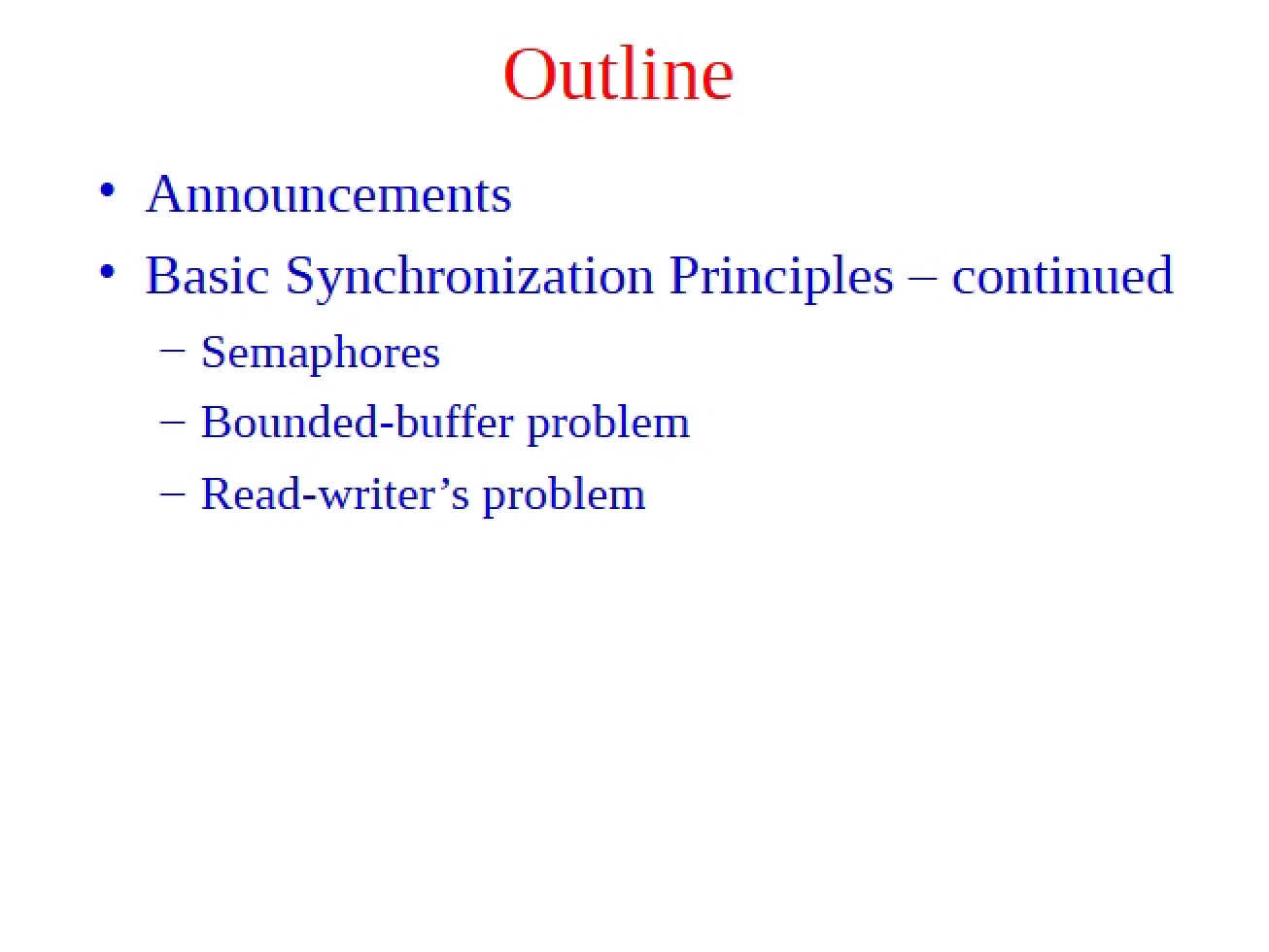 Outline

• Announcements
• Basic Synchronization Principles – continued
  – Semaphores
  – Bounded-buffer problem
  – Read-writer’s problem